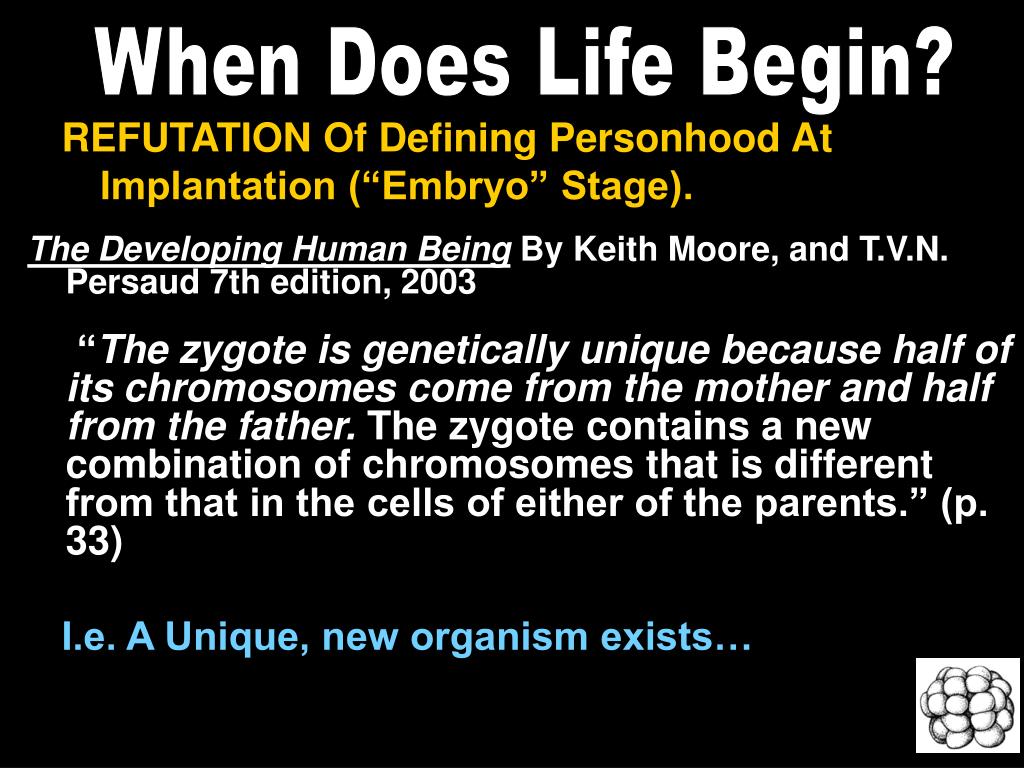 When Does Life Begin?

REFUTATION Of Defining Personhood At Implantation (“Embryo” Stage).

The Developing Human Being By Keith Moore, and T.V.N. Persaud 7th edition, 2003

“The zygote is genetically unique because half of its chromosomes come from the mother and half from the father. The zygote contains a new combination of chromosomes that is different from that in the cells of either of the parents.” (p. 33)

I.e. A Unique, new organism exists…